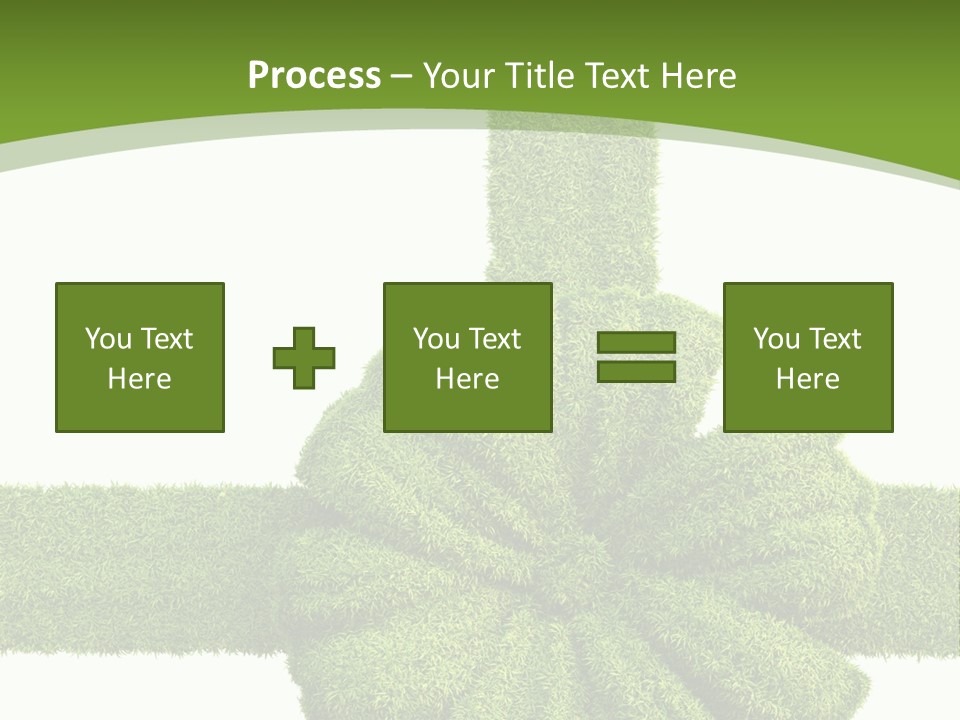 Process – Your Title Text Here

You Text Here

You Text Here

You Text Here